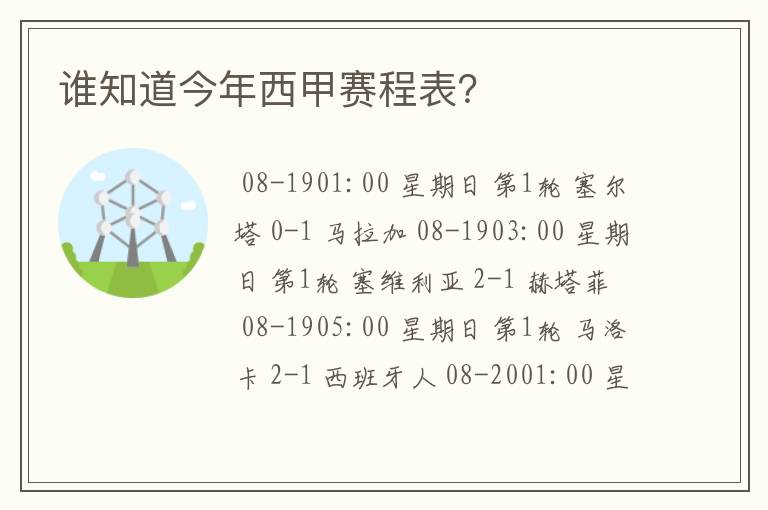 谁知道今年西甲赛程表?

08-1901:00 星期日 第1轮 塞尔塔 0-1 马拉加 08-1903:00 星期日 第1轮 塞维利亚 2-1 赫塔菲 08-1905:00 星期日 第1轮 马洛卡 2-1 西班牙人 08-2001:00 星